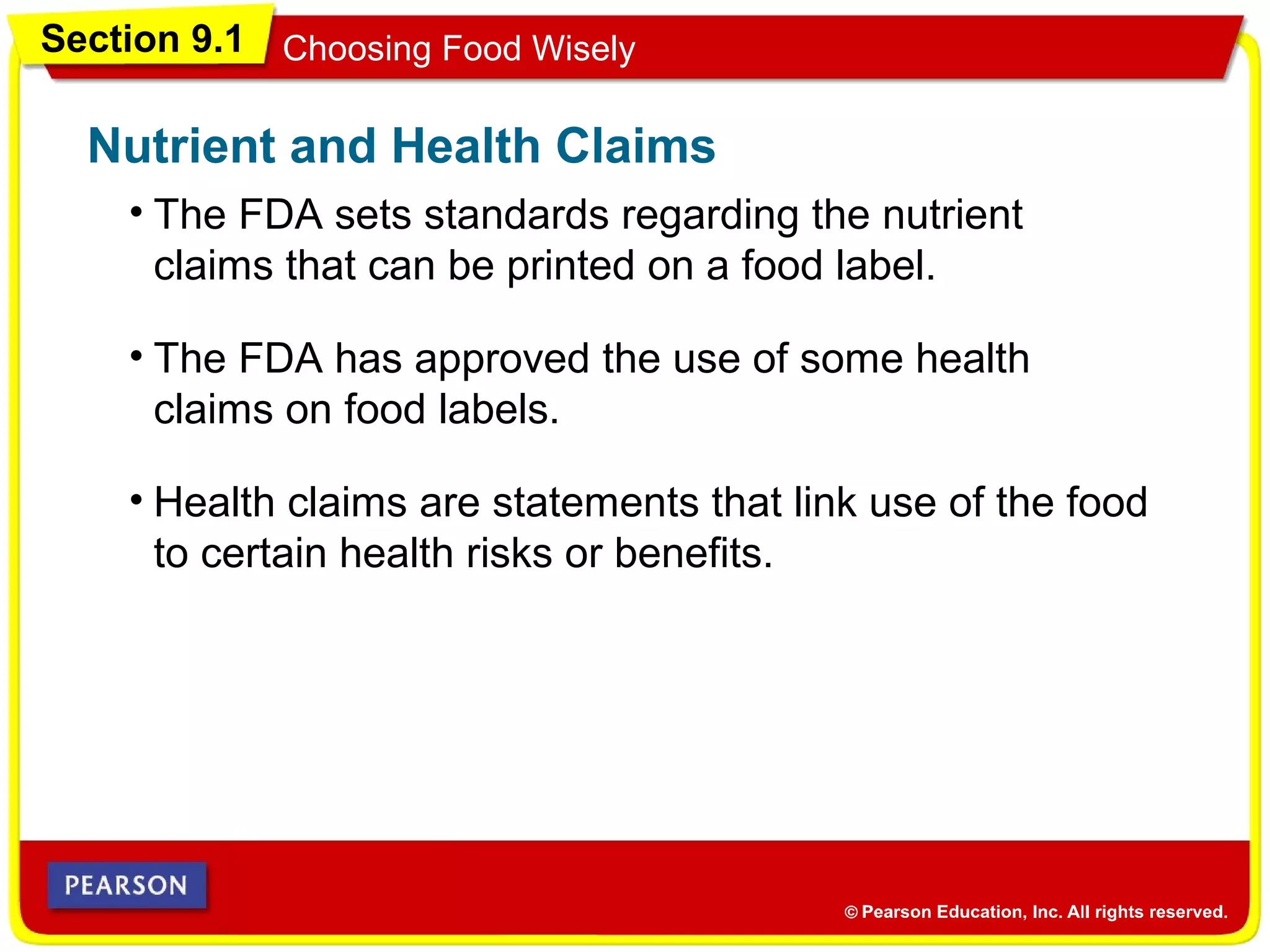 Section 9.1 Choosing Food Wisely

Nutrient and Health Claims

• The FDA sets standards regarding the nutrient claims that can be printed on a food label.

• The FDA has approved the use of some health claims on food labels.

• Health claims are statements that link use of the food to certain health risks or benefits.

PEARSON

© Pearson Education, Inc. All rights reserved.